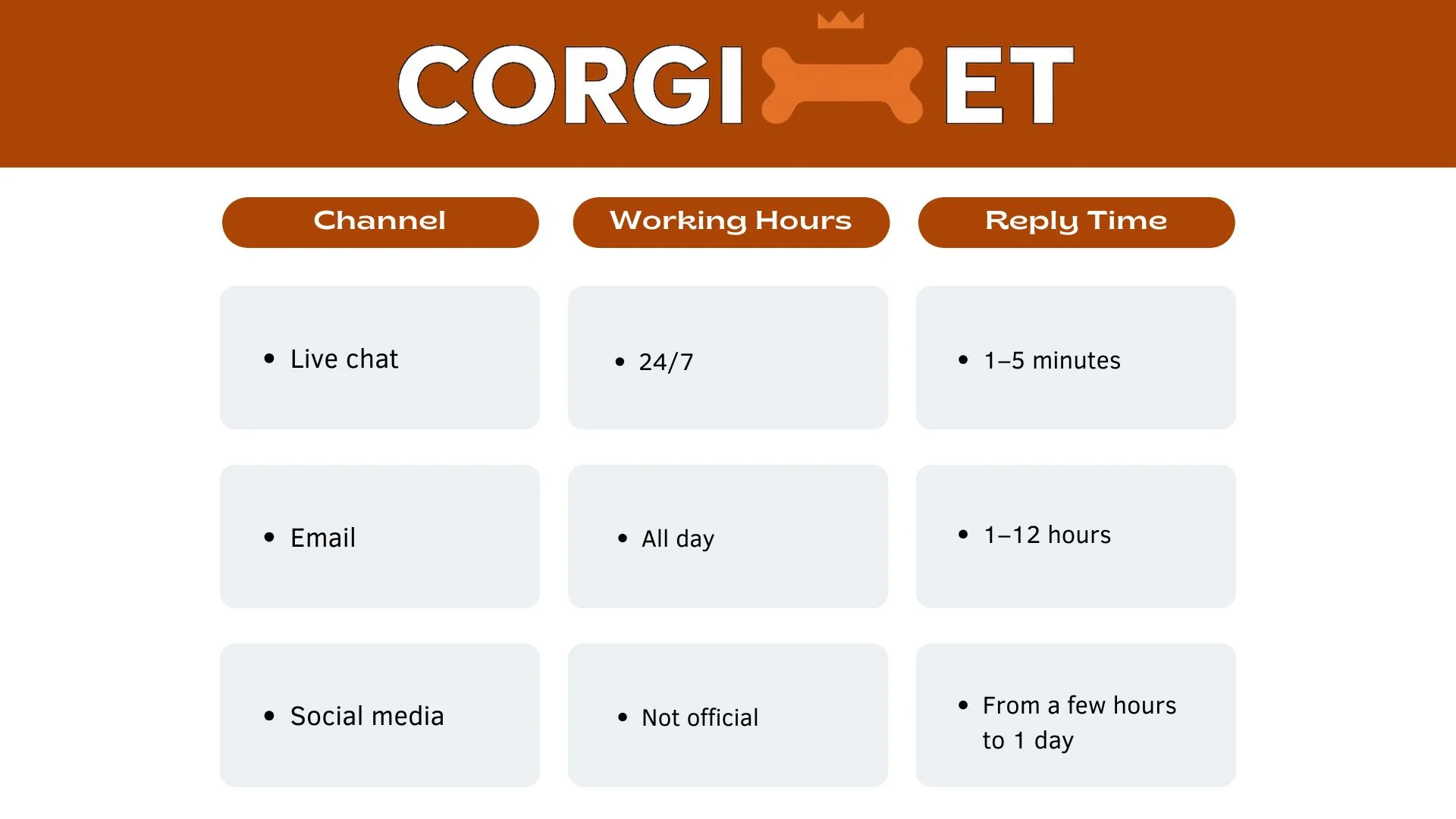 CORGI ET

| Channel | Working Hours | Reply Time |
|---|---|---|
| • Live chat | • 24/7 | • 1–5 minutes |
| • Email | • All day | • 1–12 hours |
| • Social media | • Not official | • From a few hours to 1 day |